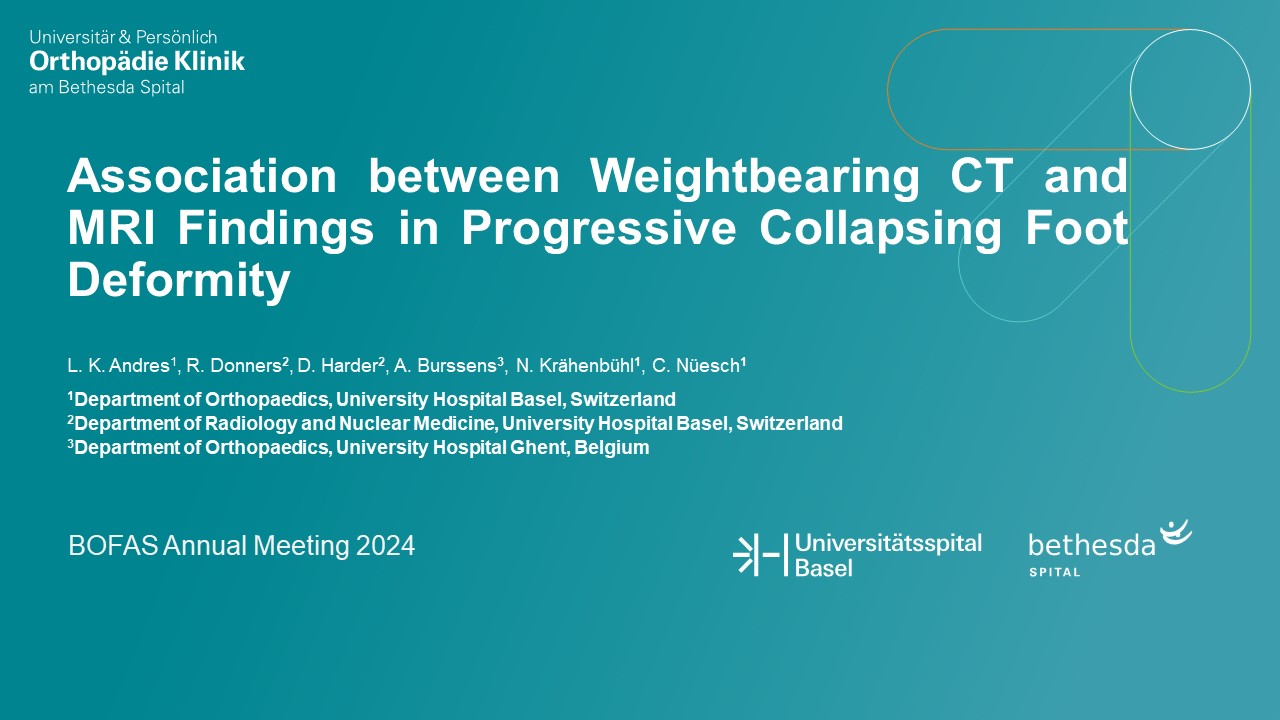 Universitär & Persönlich
Orthopädie Klinik
am Bethesda Spital

Association between Weightbearing CT and MRI Findings in Progressive Collapsing Foot Deformity

L. K. Andres$^1$, R. Donners$^2$, D. Harder$^2$, A. Burssens$^3$, N. Krähenbühl$^1$, C. Nüesch$^1$

$^1$Department of Orthopaedics, University Hospital Basel, Switzerland
$^2$Department of Radiology and Nuclear Medicine, University Hospital Basel, Switzerland
$^3$Department of Orthopaedics, University Hospital Ghent, Belgium

BOFAS Annual Meeting 2024

Universitätsspital Basel

bethesda SPITAL